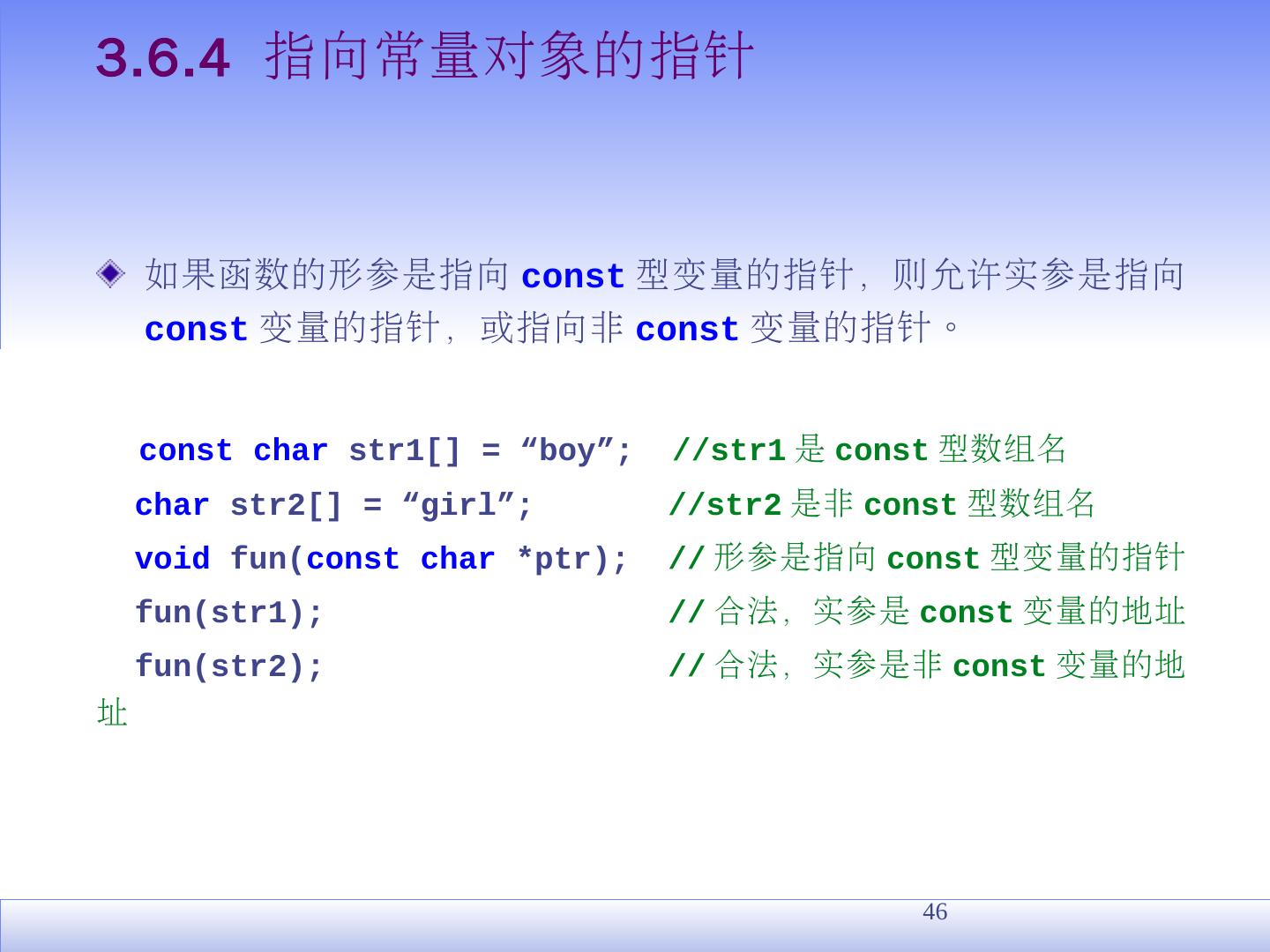 3.6.4 指向常量对象的指针

如果函数的形参是指向 const 型变量的指针，则允许实参是指向 const 变量的指针，或指向非 const 变量的指针。

const char str1[] = “boy”;  //str1 是 const 型数组名
char str2[] = “girl”;  //str2 是非 const 型数组名
void fun(const char *ptr);  // 形参是指向 const 型变量的指针
fun(str1);  // 合法，实参是 const 变量的地址
fun(str2);  // 合法，实参是非 const 变量的地址

46